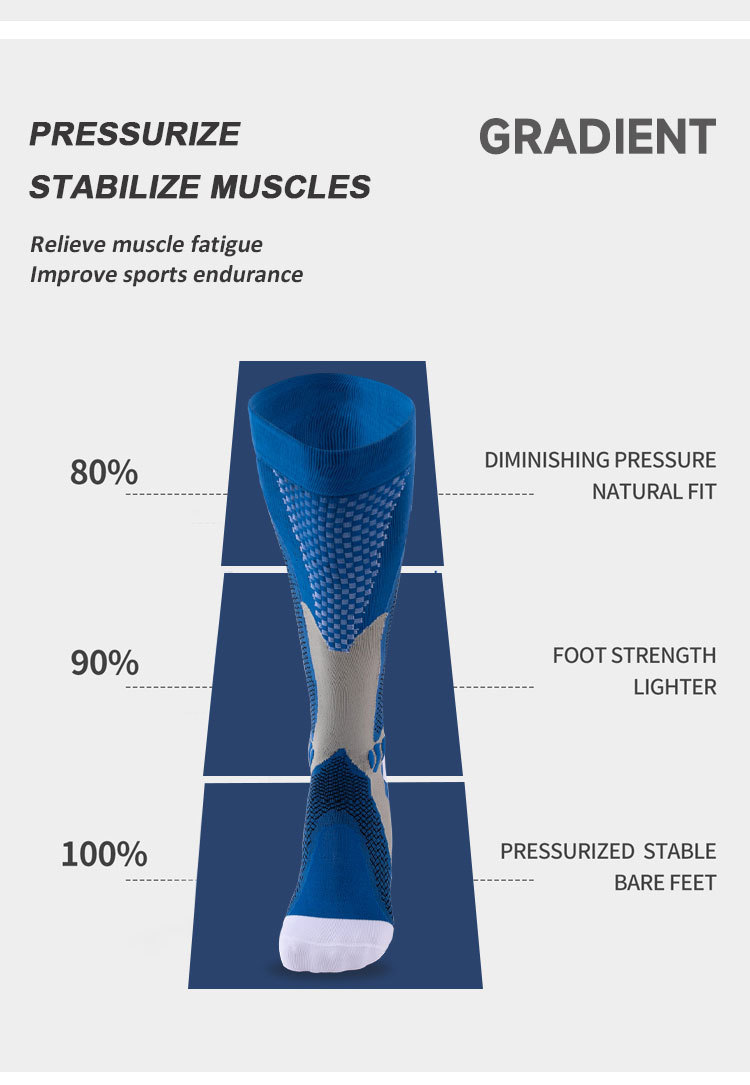 PRESSURIZE
STABILIZE MUSCLES

GRADIENT

Relieve muscle fatigue
Improve sports endurance

80%

DIMINISHING PRESSURE
NATURAL FIT

90%

FOOT STRENGTH
LIGHTER

100%

PRESSURIZED STABLE
BARE FEET